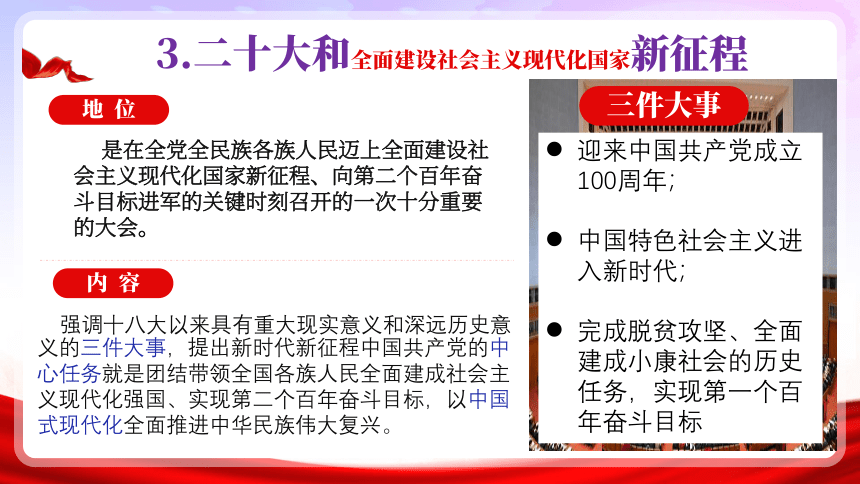 3.二十大和全面建设社会主义现代化国家新征程

地 位

是在全党全民族各族人民迈上全面建设社会主义现代化国家新征程、向第二个百年奋斗目标进军的关键时刻召开的一次十分重要的大会。

内 容

强调十八大以来具有重大现实意义和深远历史意义的三件大事，提出新时代新征程中国共产党的中心任务就是团结带领全国各族人民全面建成社会主义现代化强国、实现第二个百年奋斗目标，以中国式现代化全面推进中华民族伟大复兴。

三件大事

● 迎来中国共产党成立100周年；

● 中国特色社会主义进入新时代；

● 完成脱贫攻坚、全面建成小康社会的历史任务，实现第一个百年奋斗目标